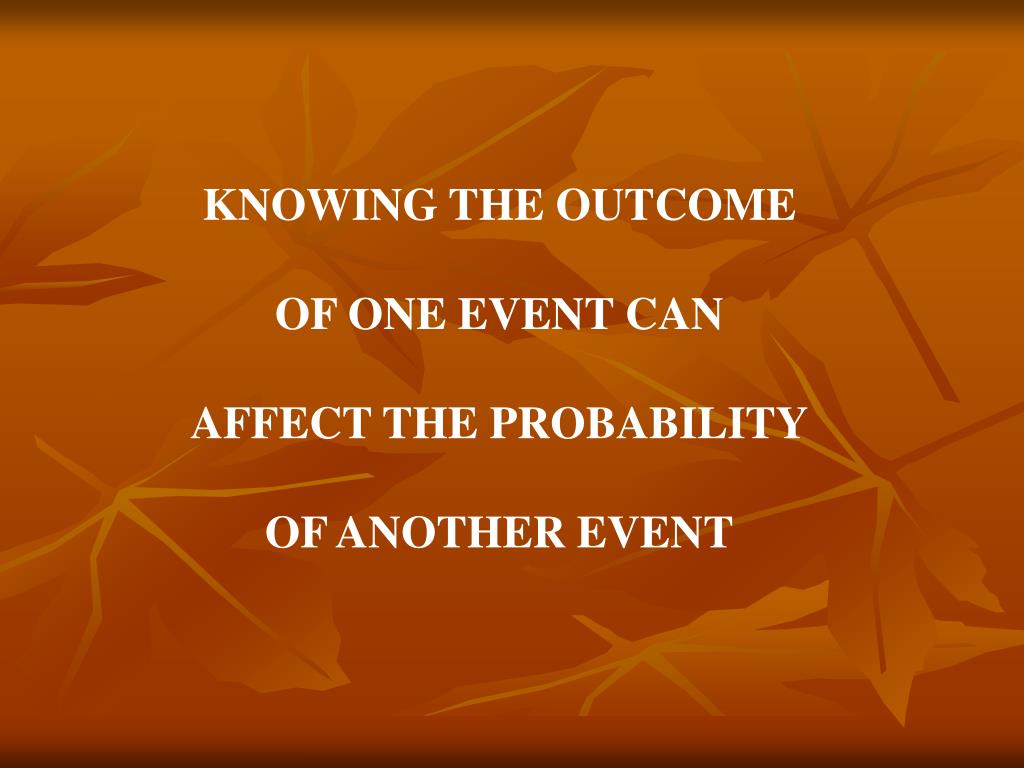 KNOWING THE OUTCOME

OF ONE EVENT CAN

AFFECT THE PROBABILITY

OF ANOTHER EVENT